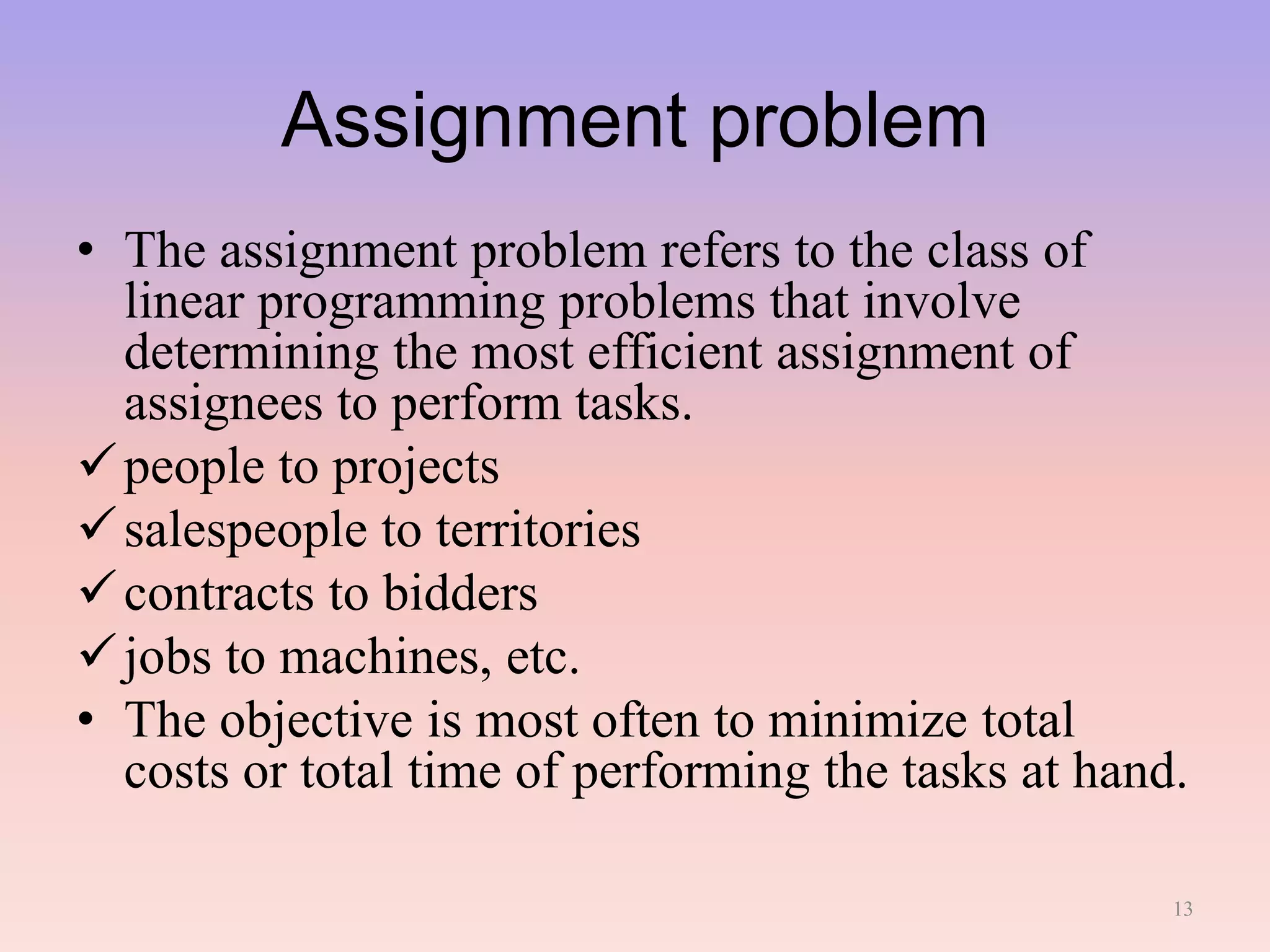 Assignment problem

• The assignment problem refers to the class of linear programming problems that involve determining the most efficient assignment of assignees to perform tasks.

✓ people to projects
✓ salespeople to territories
✓ contracts to bidders
✓ jobs to machines, etc.

• The objective is most often to minimize total costs or total time of performing the tasks at hand.

13